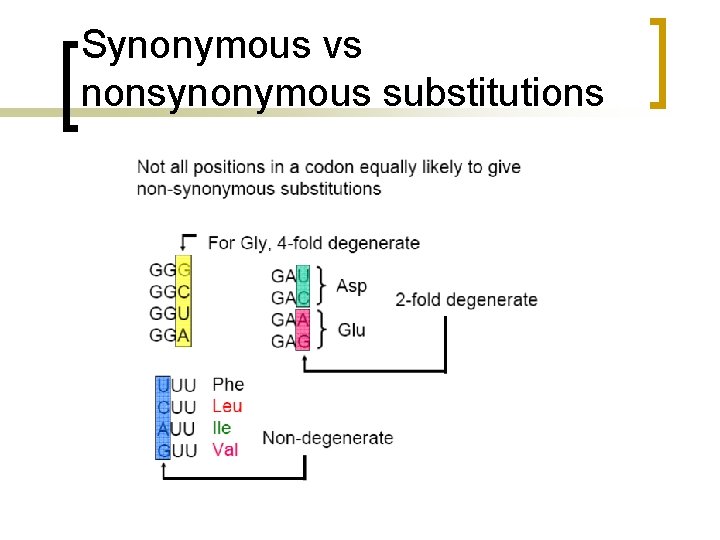 Synonymous vs nonsynonymous substitutions

Not all positions in a codon equally likely to give non-synonymous substitutions

For Gly, 4-fold degenerate

GGG
GGC
GGU
GGA

GAU
GAC
Asp
GAA
GAG
Glu

2-fold degenerate

UUU Phe
CUU Leu
AUU Ile
GUU Val

Non-degenerate